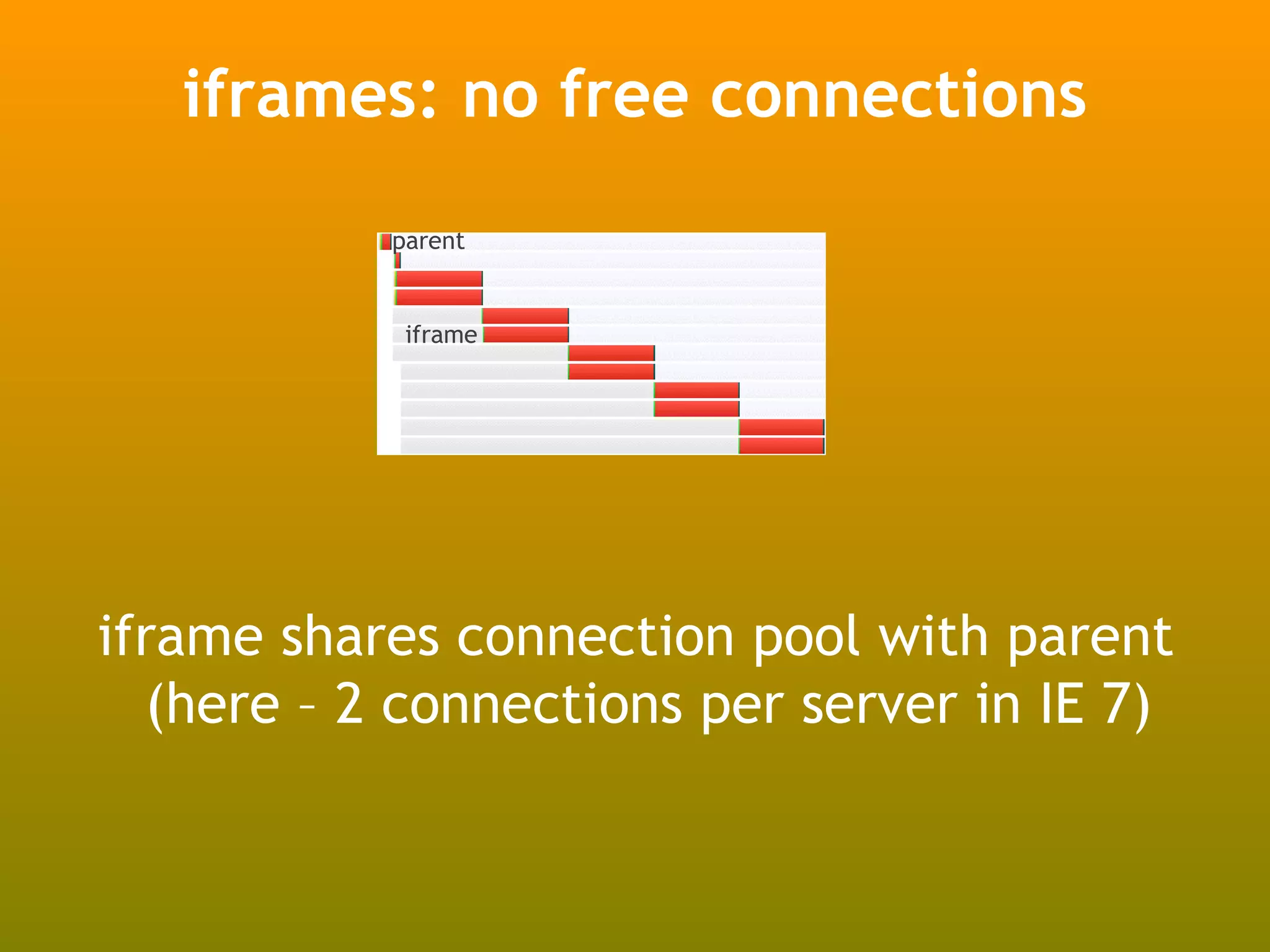 iframes: no free connections

parent

iframe

iframe shares connection pool with parent (here – 2 connections per server in IE 7)